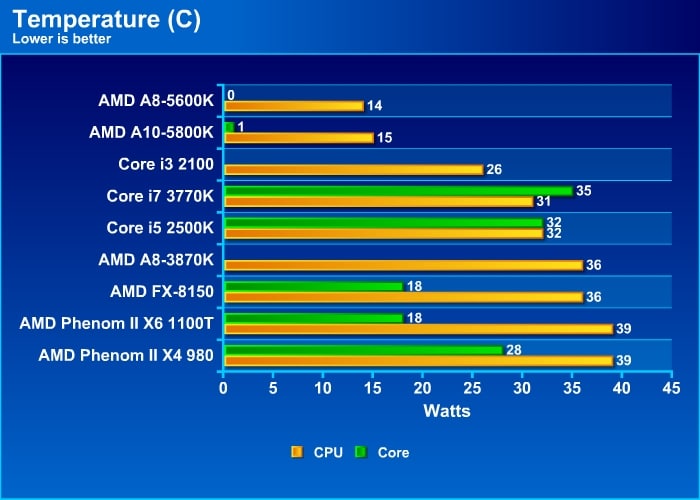 Temperature (C)
Lower is better

AMD A8-5600K 0 14
AMD A10-5800K 1 15
Core i3 2100 26
Core i7 3770K 35 31
Core i5 2500K 32 32
AMD A8-3870K 36
AMD FX-8150 18 36
AMD Phenom II X6 1100T 18 39
AMD Phenom II X4 980 28 39

0 5 10 15 20 25 30 35 40 45
Watts

CPU Core